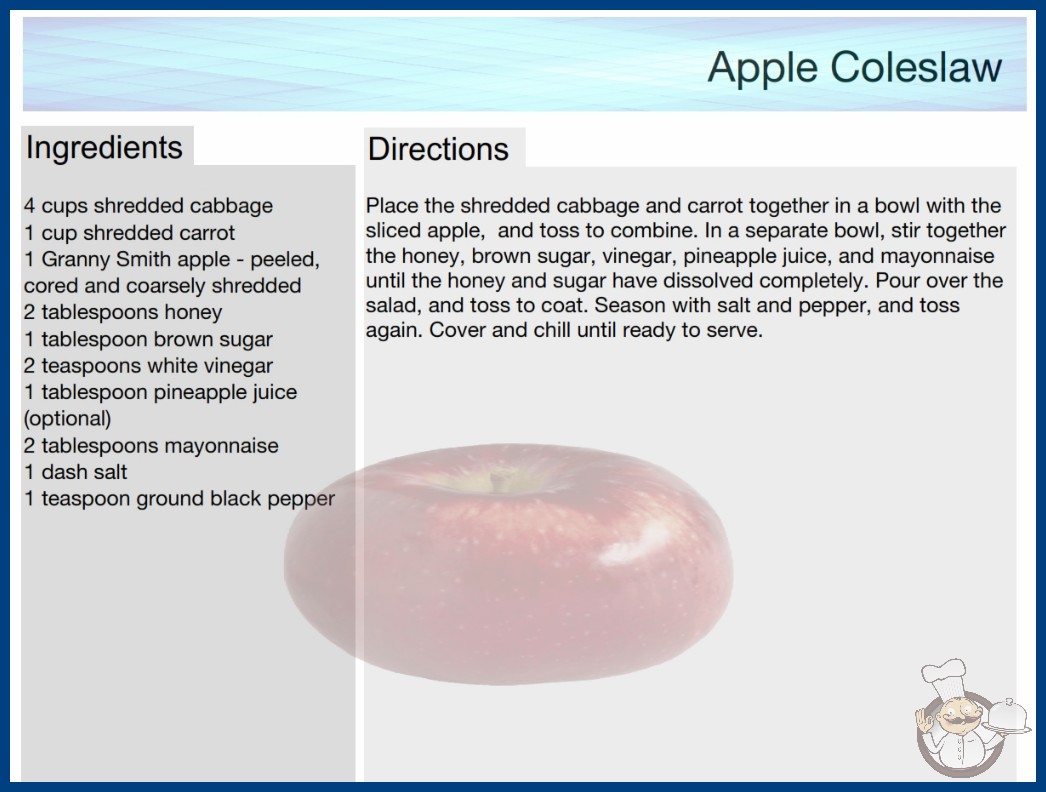 Apple Coleslaw

Ingredients

4 cups shredded cabbage
1 cup shredded carrot
1 Granny Smith apple - peeled, cored and coarsely shredded
2 tablespoons honey
1 tablespoon brown sugar
2 teaspoons white vinegar
1 tablespoon pineapple juice (optional)
2 tablespoons mayonnaise
1 dash salt
1 teaspoon ground black pepper

Directions

Place the shredded cabbage and carrot together in a bowl with the sliced apple, and toss to combine. In a separate bowl, stir together the honey, brown sugar, vinegar, pineapple juice, and mayonnaise until the honey and sugar have dissolved completely. Pour over the salad, and toss to coat. Season with salt and pepper, and toss again. Cover and chill until ready to serve.